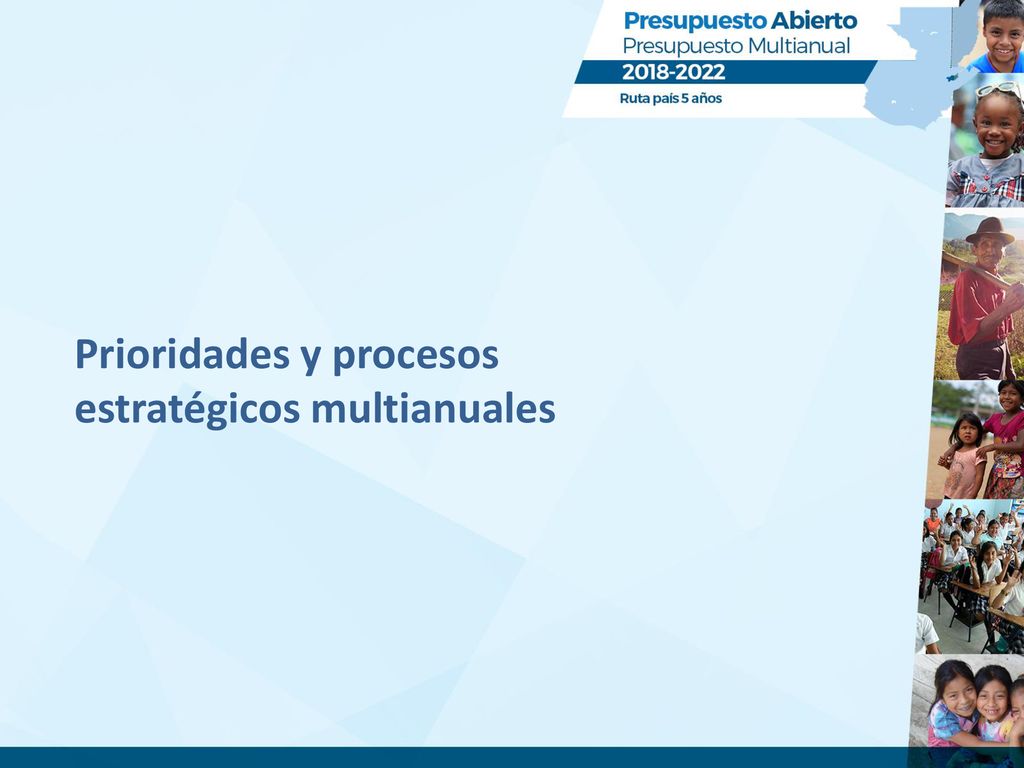 Presupuesto Abierto
Presupuesto Multianual
2018-2022
Ruta país 5 años

Prioridades y procesos estratégicos multianuales